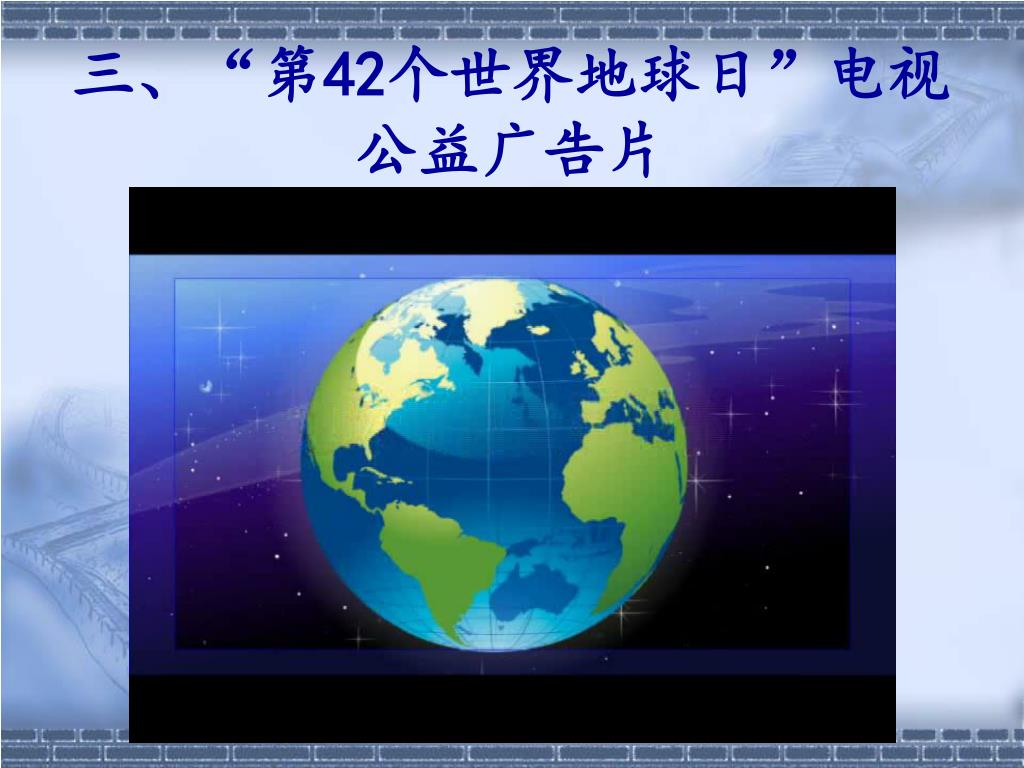 三、“第42个世界地球日”电视公益广告片